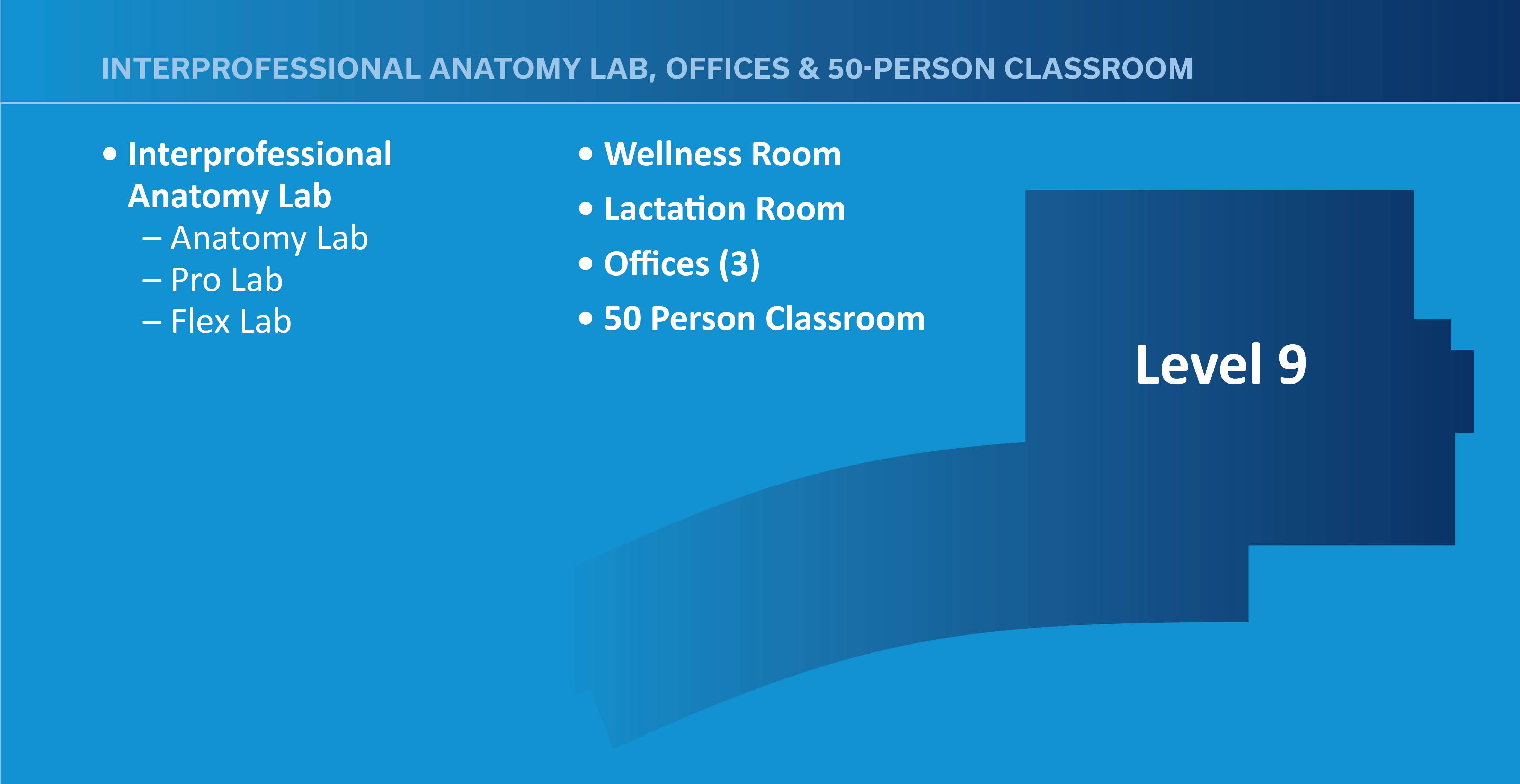 INTERPROFESSIONAL ANATOMY LAB, OFFICES & 50-PERSON CLASSROOM

• Interprofessional Anatomy Lab
– Anatomy Lab
– Pro Lab
– Flex Lab

• Wellness Room
• Lactation Room
• Offices (3)
• 50 Person Classroom

Level 9